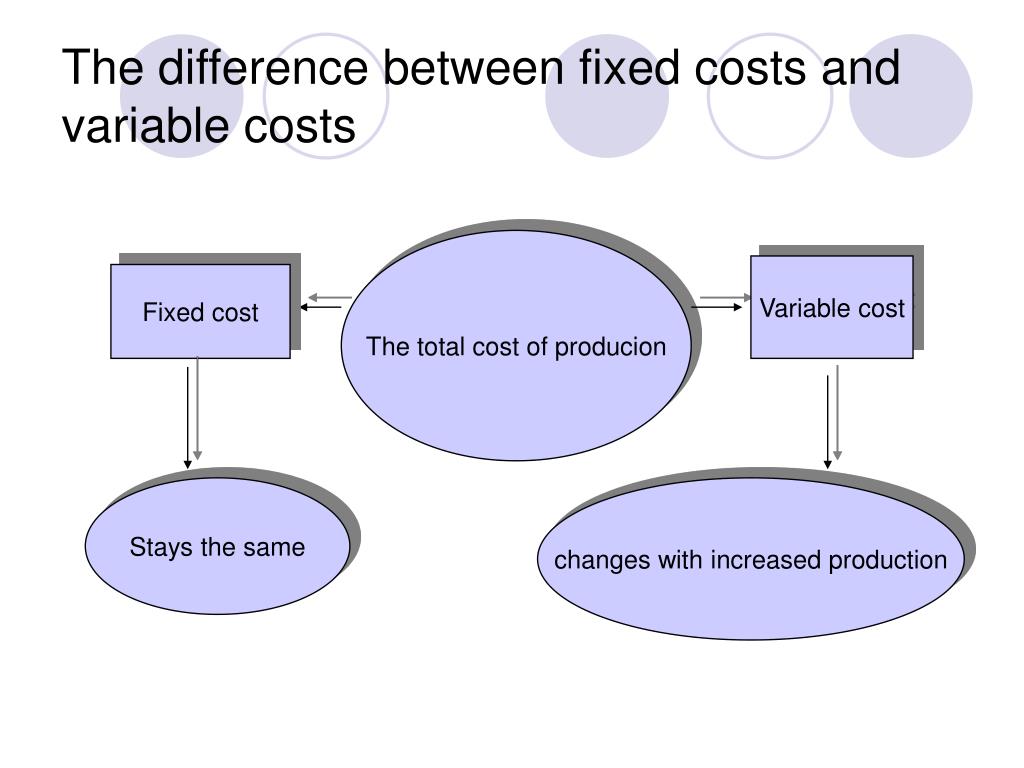 The difference between fixed costs and variable costs

Fixed cost

The total cost of producion

Variable cost

Stays the same

changes with increased production